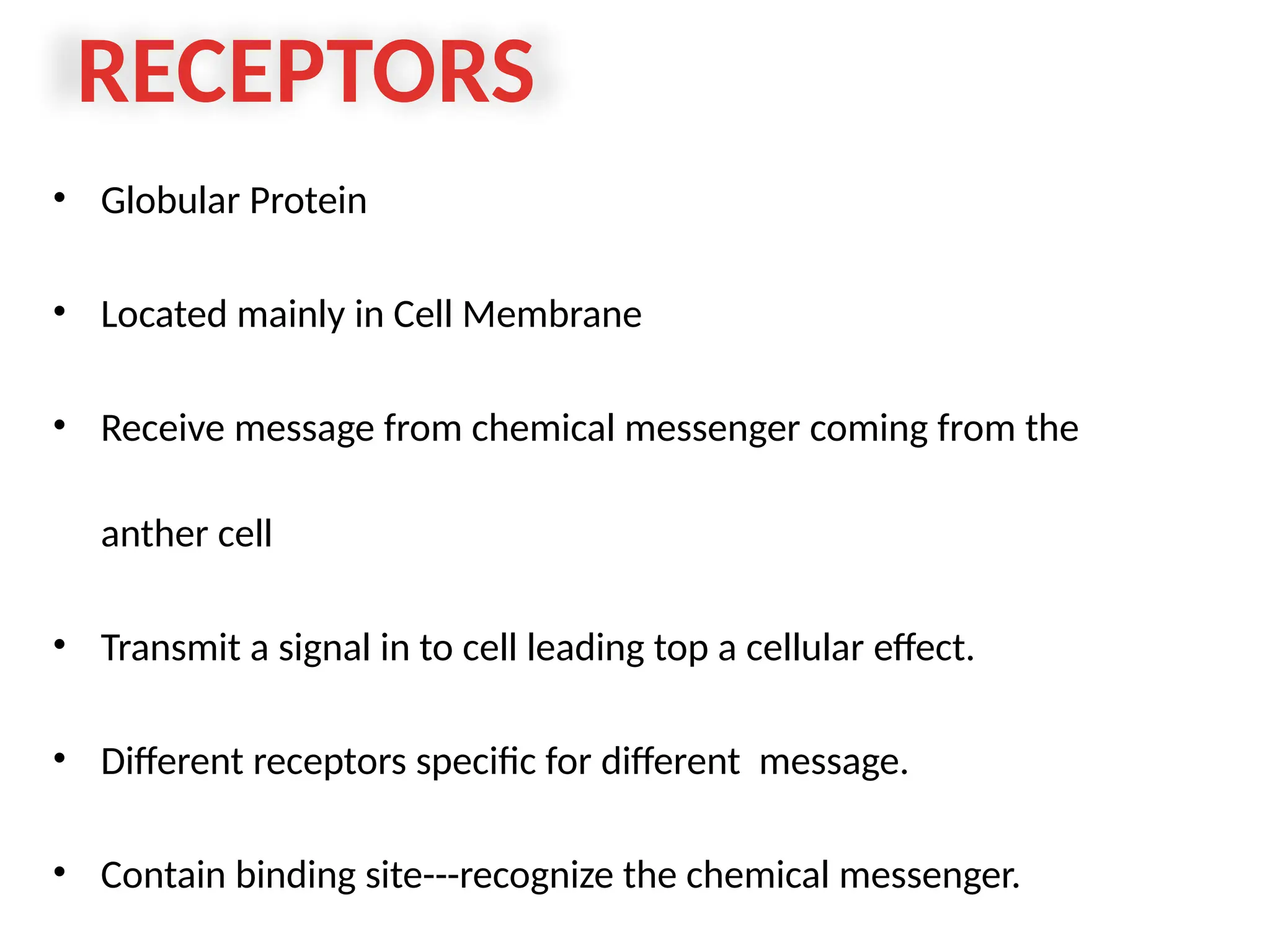 RECEPTORS

• Globular Protein

• Located mainly in Cell Membrane

• Receive message from chemical messenger coming from the anther cell

• Transmit a signal in to cell leading top a cellular effect.

• Different receptors specific for different  message.

• Contain binding site---recognize the chemical messenger.